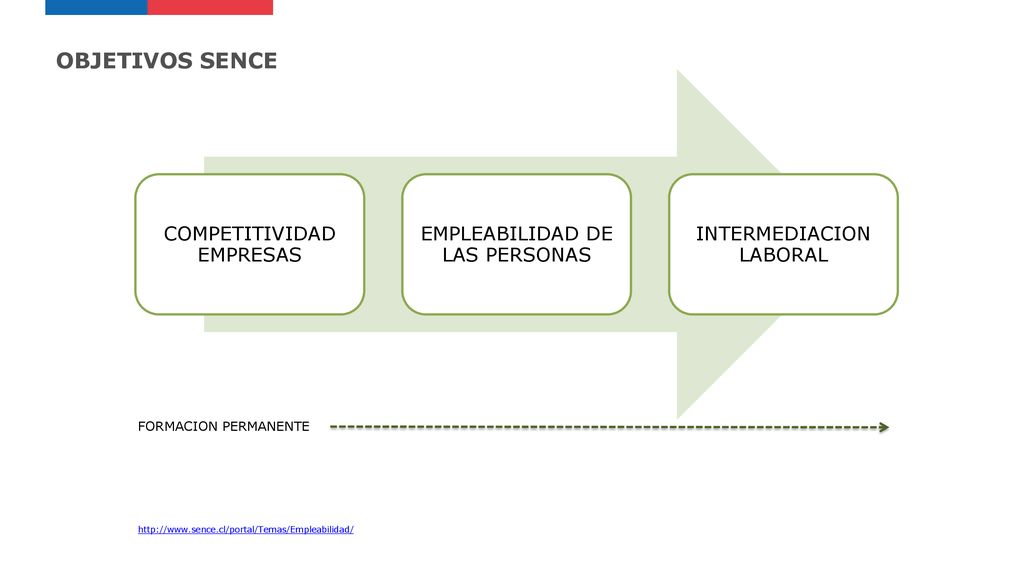 OBJETIVOS SENCE

COMPETITIVIDAD EMPRESAS

EMPLEABILIDAD DE LAS PERSONAS

INTERMEDIACION LABORAL

FORMACION PERMANENTE

http://www.sence.cl/portal/Temas/Empleabilidad/